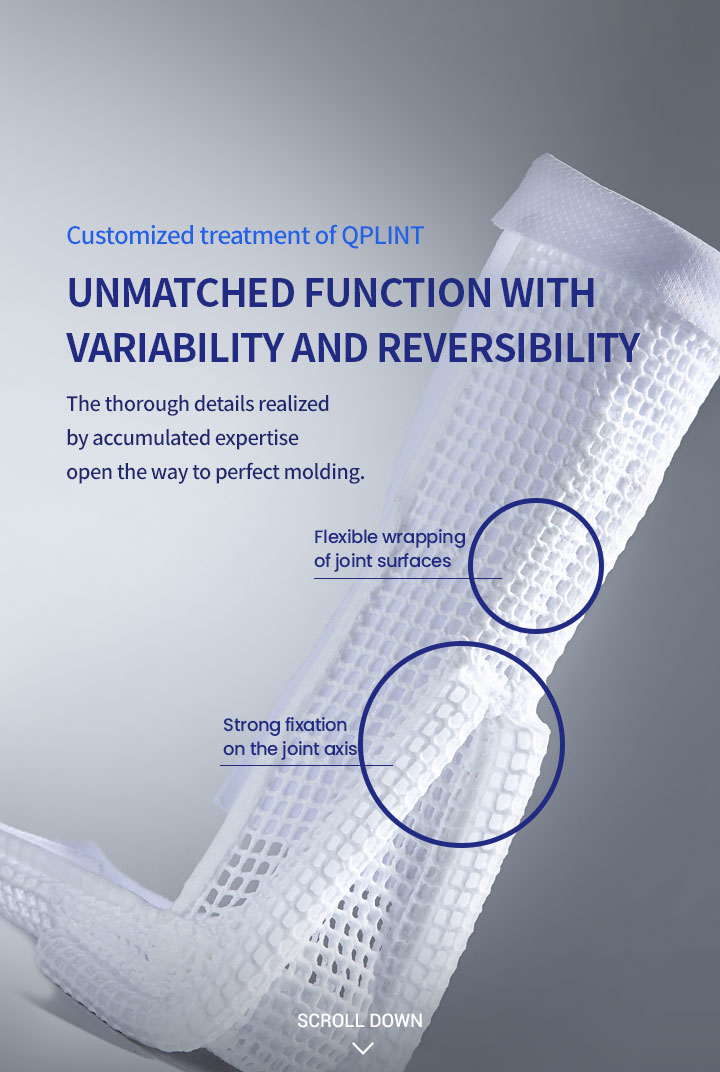 Customized treatment of QPLINT

UNMATCHED FUNCTION WITH VARIABILITY AND REVERSIBILITY

The thorough details realized
by accumulated expertise
open the way to perfect molding.

Flexible wrapping
of joint surfaces

Strong fixation
on the joint axis

SCROLL DOWN